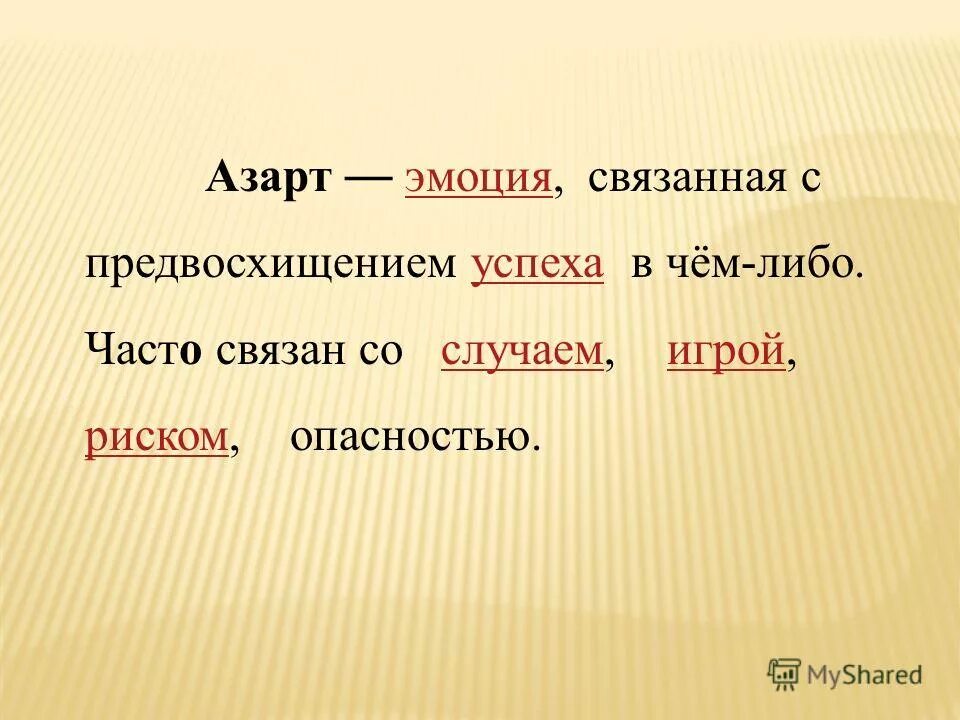 Азарт — эмоция, связанная с предвосхищением успеха в чём-либо. Часто связан со случаем, игрой, риском, опасностью.

MyShared